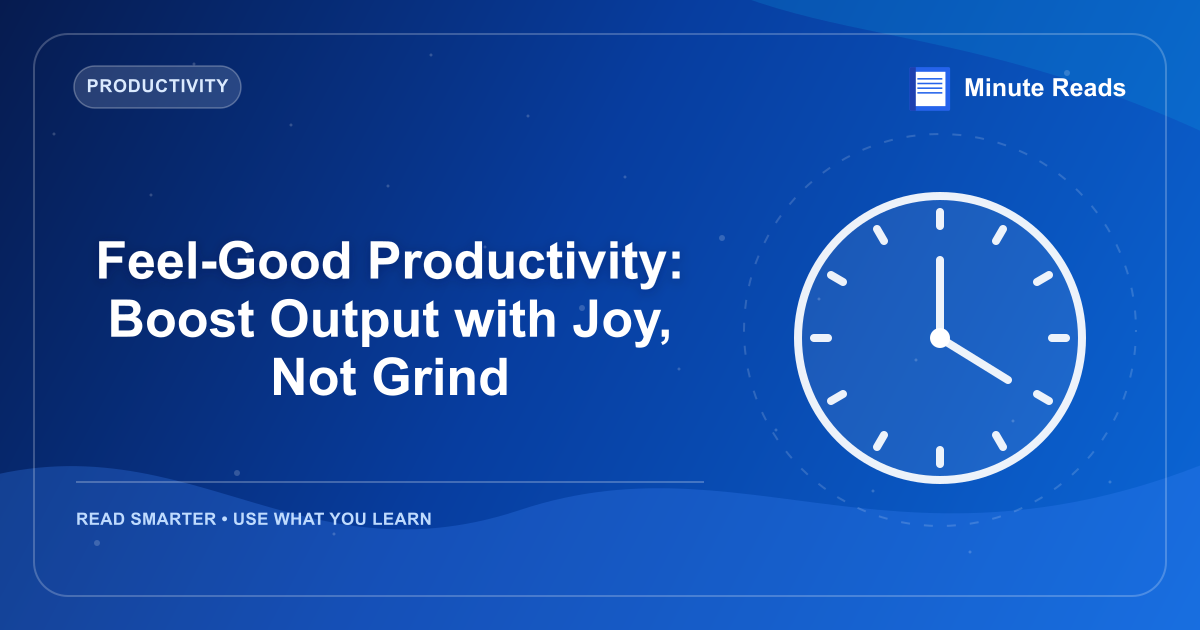 PRODUCTIVITY

Minute Reads

Feel-Good Productivity: Boost Output with Joy, Not Grind

READ SMARTER • USE WHAT YOU LEARN